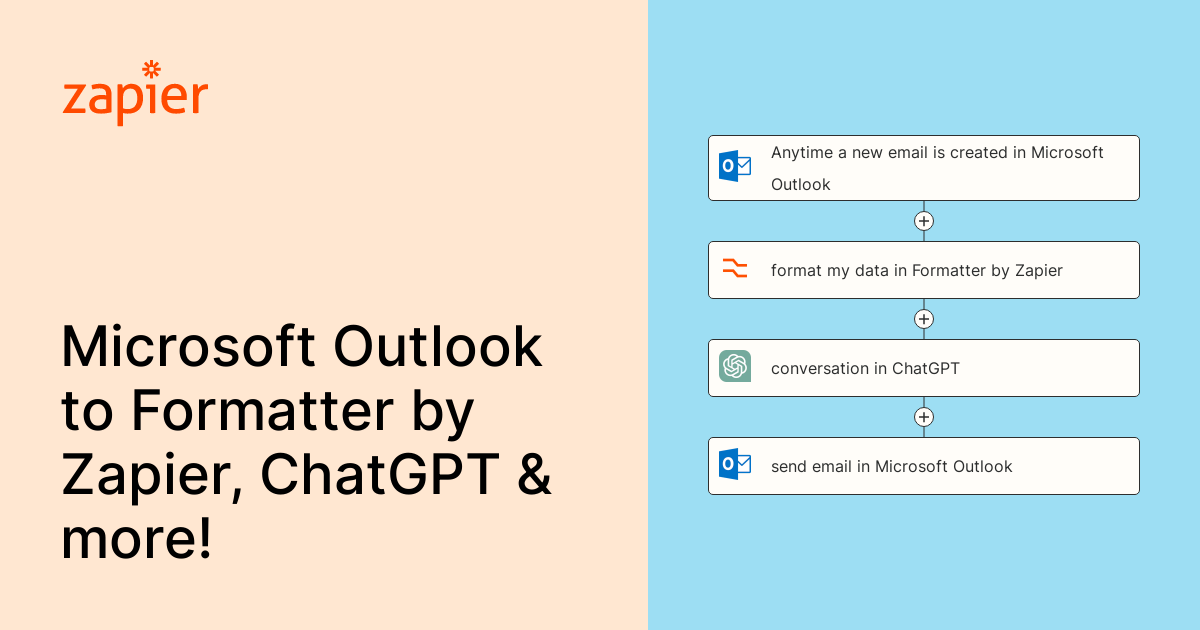 zapier

Microsoft Outlook to Formatter by Zapier, ChatGPT & more!

Anytime a new email is created in Microsoft Outlook

format my data in Formatter by Zapier

conversation in ChatGPT

send email in Microsoft Outlook